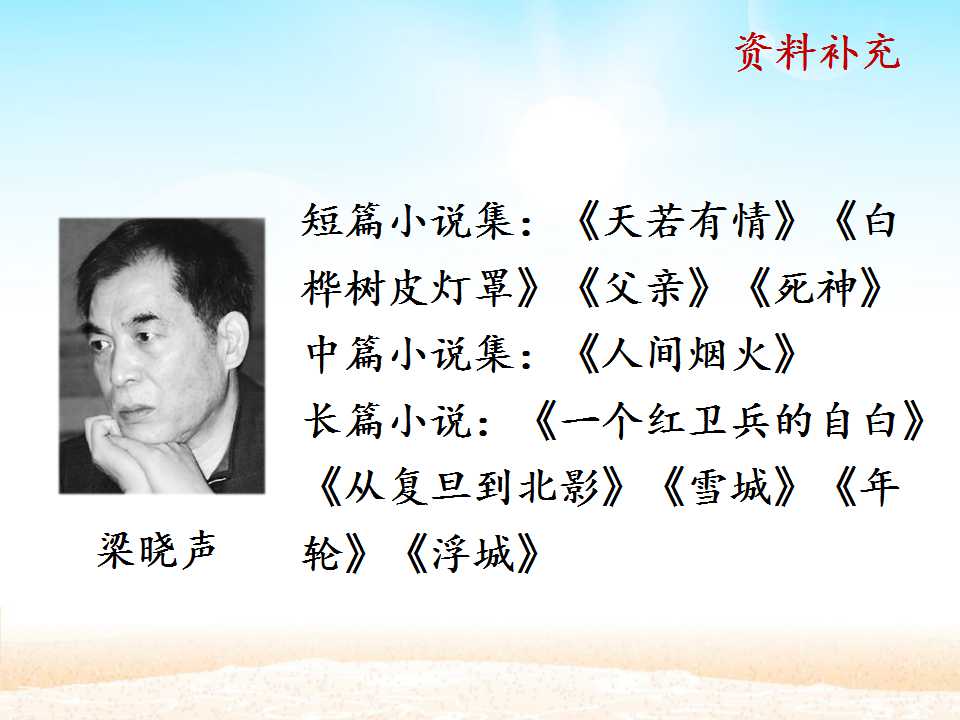 资料补充

梁晓声

短篇小说集：《天若有情》《白桦树皮灯罩》《父亲》《死神》
中篇小说集：《人间烟火》
长篇小说：《一个红卫兵的自白》《从复旦到北影》《雪城》《年轮》《浮城》